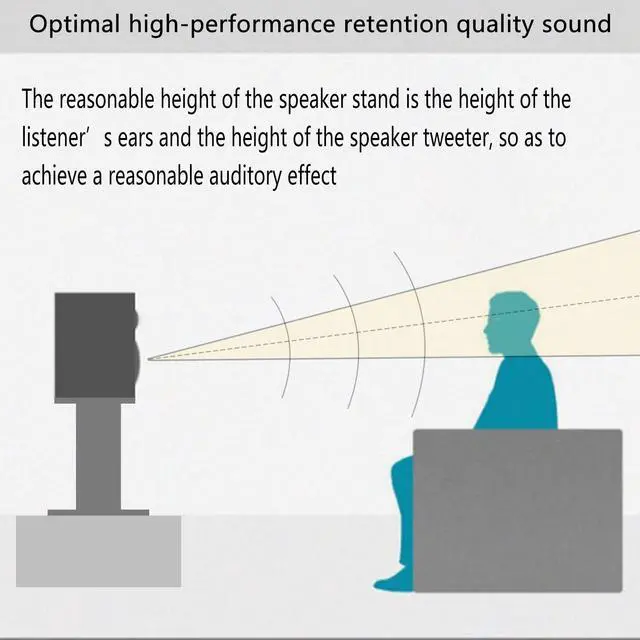 Optimal high-performance retention quality sound

The reasonable height of the speaker stand is the height of the listener’ s ears and the height of the speaker tweeter, so as to achieve a reasonable auditory effect